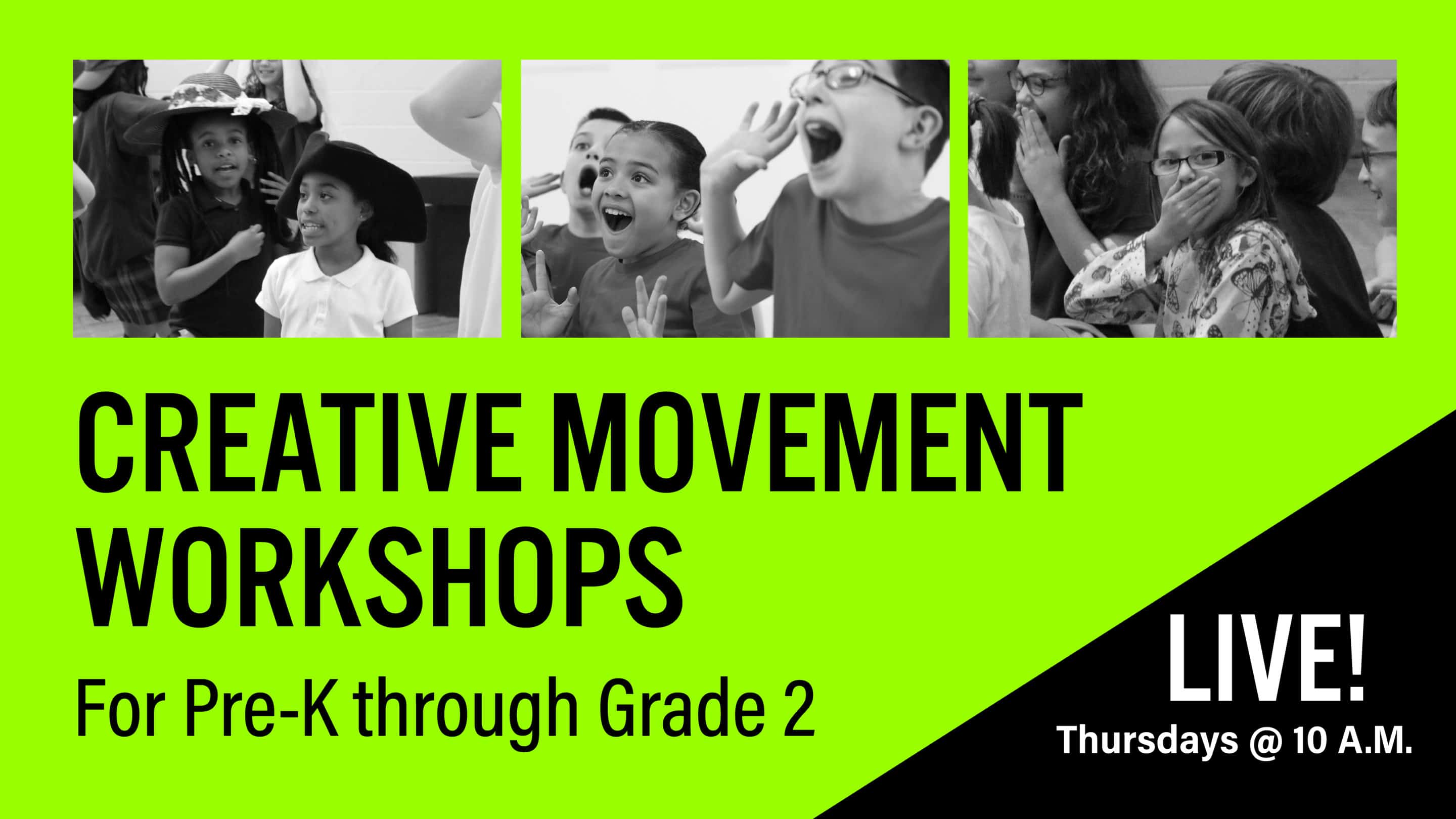 CREATIVE MOVEMENT WORKSHOPS

For Pre-K through Grade 2

LIVE!

Thursdays @ 10 A.M.